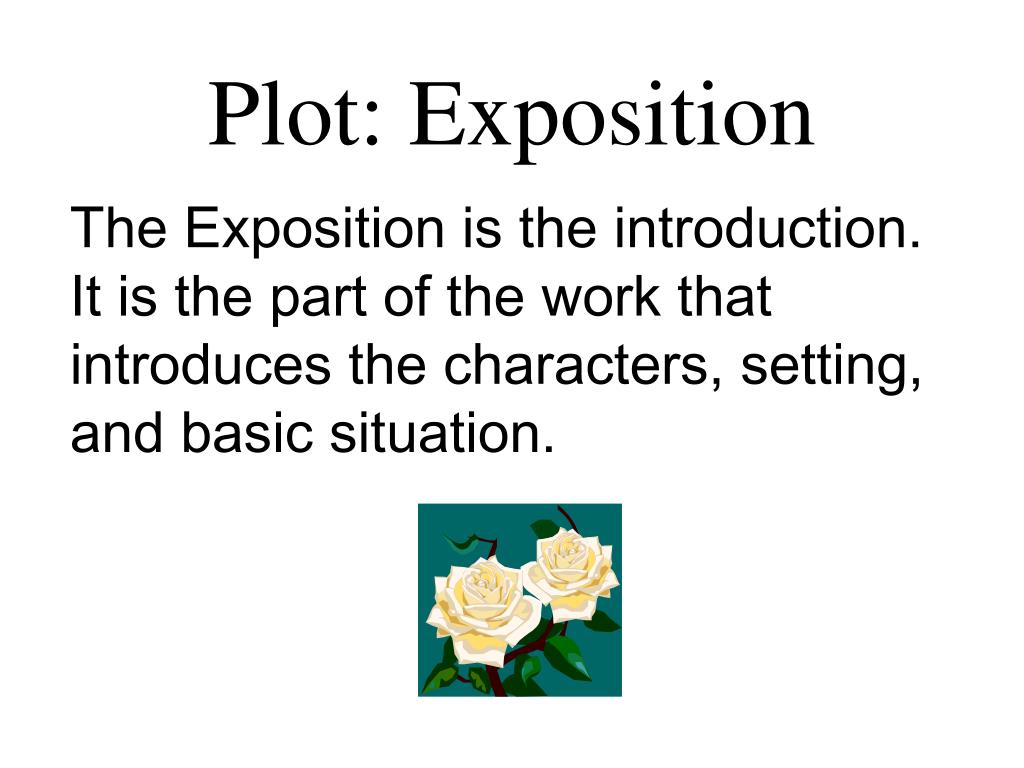 Plot: Exposition

The Exposition is the introduction. It is the part of the work that introduces the characters, setting, and basic situation.